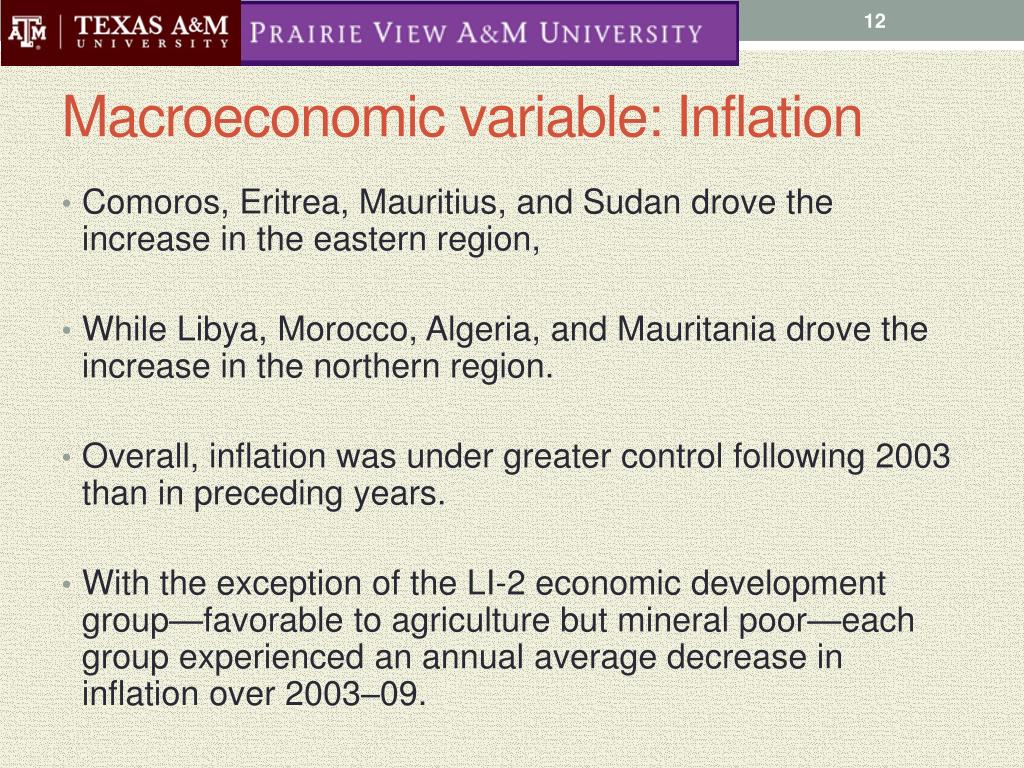 ATM | TEXAS A&M UNIVERSITY

PRAIRIE VIEW A&M UNIVERSITY

12

Macroeconomic variable: Inflation

• Comoros, Eritrea, Mauritius, and Sudan drove the increase in the eastern region,

• While Libya, Morocco, Algeria, and Mauritania drove the increase in the northern region.

• Overall, inflation was under greater control following 2003 than in preceding years.

• With the exception of the LI-2 economic development group—favorable to agriculture but mineral poor—each group experienced an annual average decrease in inflation over 2003–09.